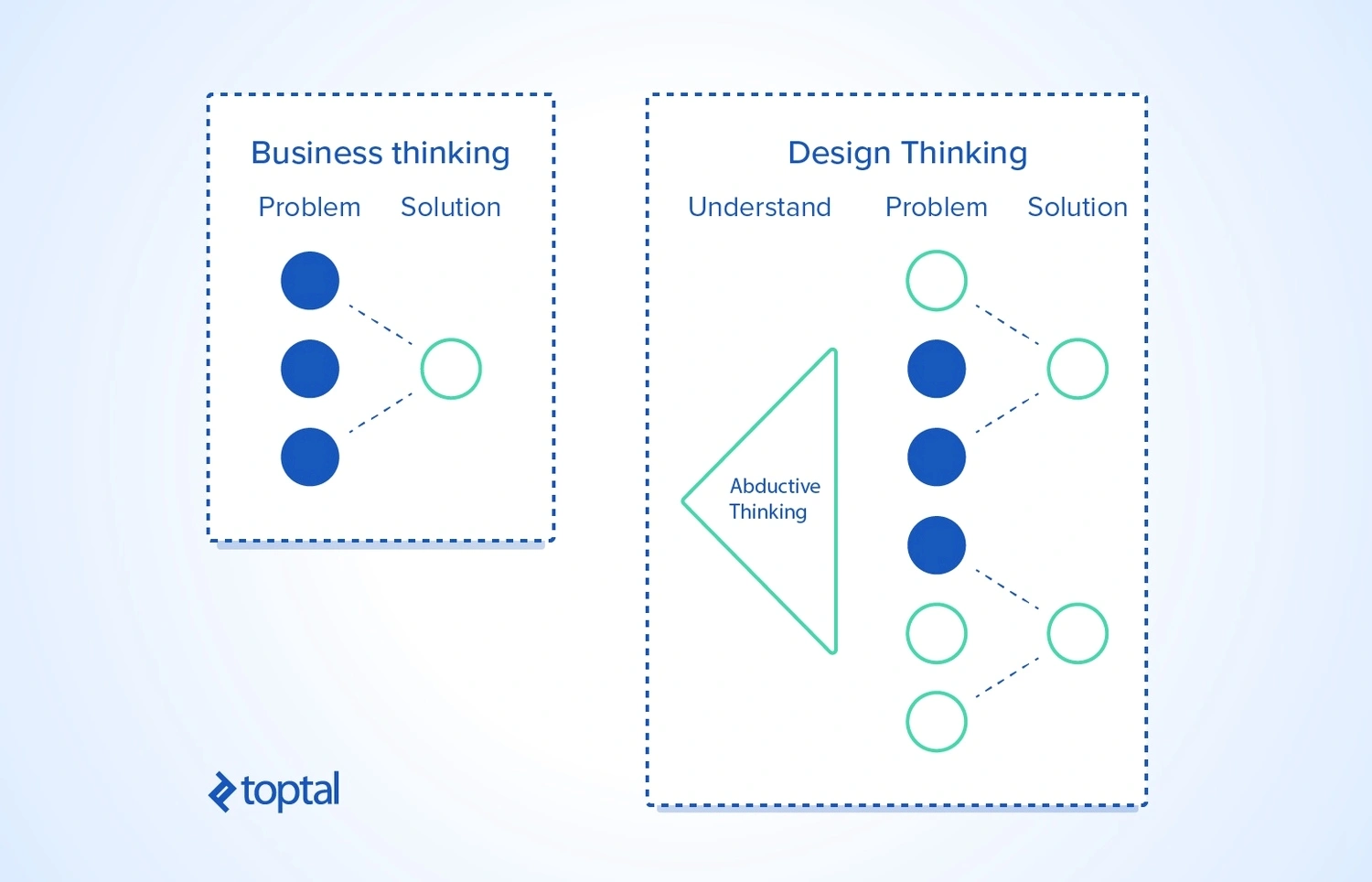 Business thinking

Problem Solution

Design Thinking

Understand Problem Solution

Abductive Thinking

toptal